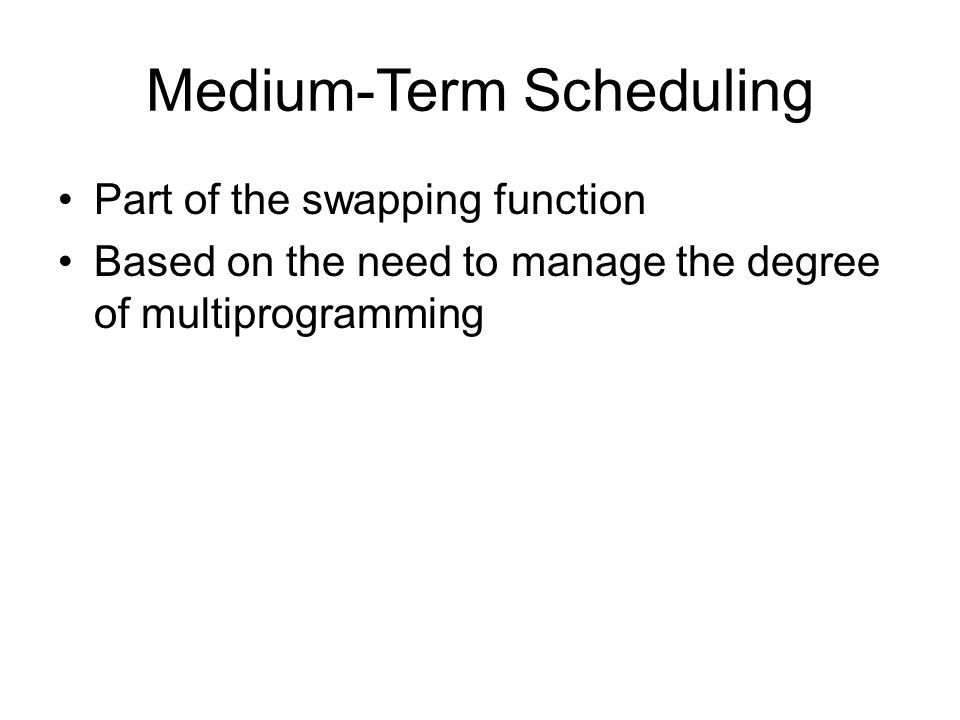 Medium-Term Scheduling

• Part of the swapping function
• Based on the need to manage the degree of multiprogramming